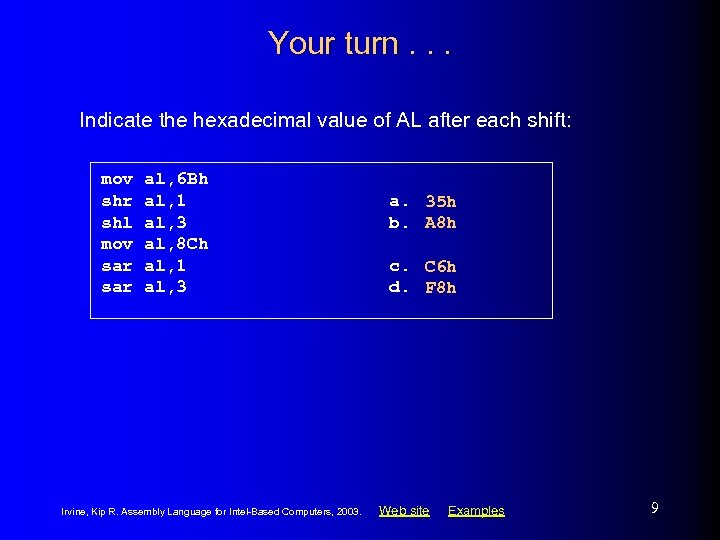 Your turn . . .

Indicate the hexadecimal value of AL after each shift:

mov al,6Bh
shr al,1 a. 35h
shl al,3 b. A8h
mov al,8Ch
sar al,1 c. C6h
sar al,3 d. F8h

Irvine, Kip R. Assembly Language for Intel-Based Computers, 2003. Web site Examples

9